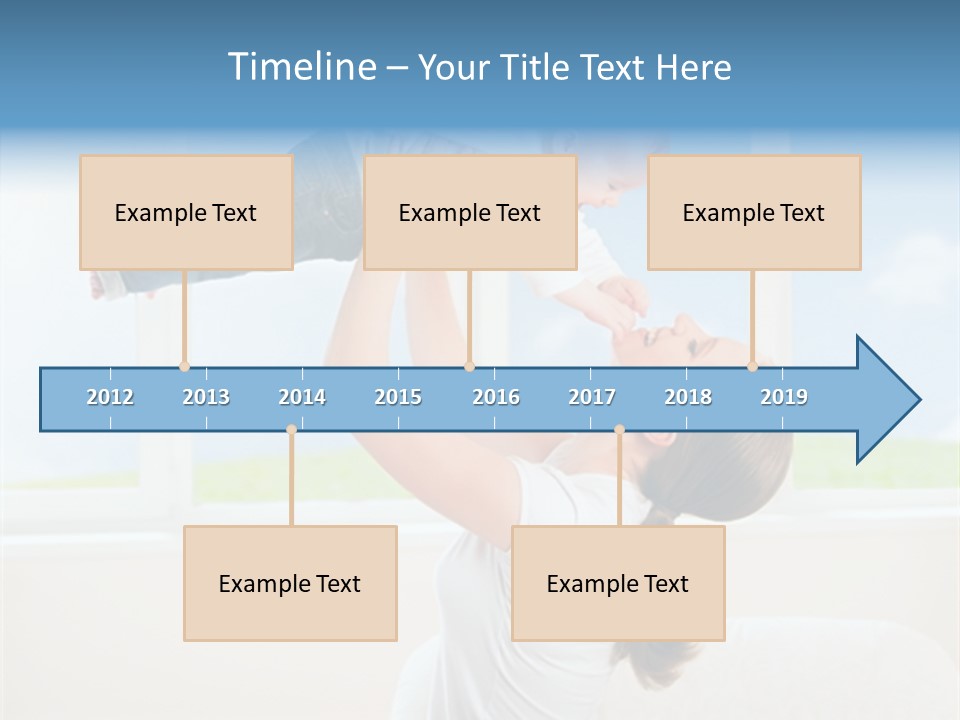 Timeline – Your Title Text Here

Example Text

Example Text

Example Text

2012 2013 2014 2015 2016 2017 2018 2019

Example Text

Example Text